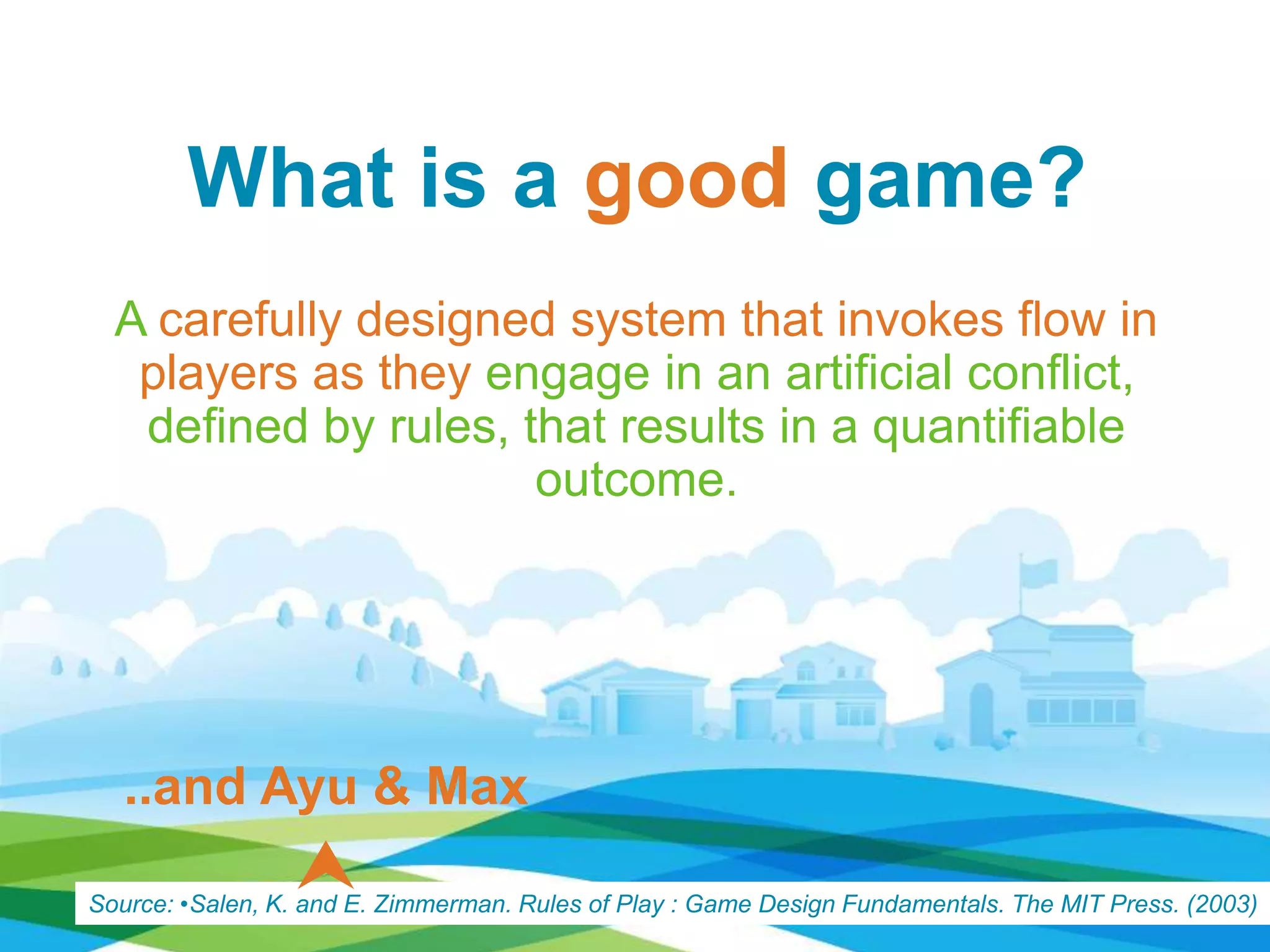 What is a good game?

A carefully designed system that invokes flow in players as they engage in an artificial conflict, defined by rules, that results in a quantifiable outcome.

..and Ayu & Max

Source: •Salen, K. and E. Zimmerman. Rules of Play : Game Design Fundamentals. The MIT Press. (2003)